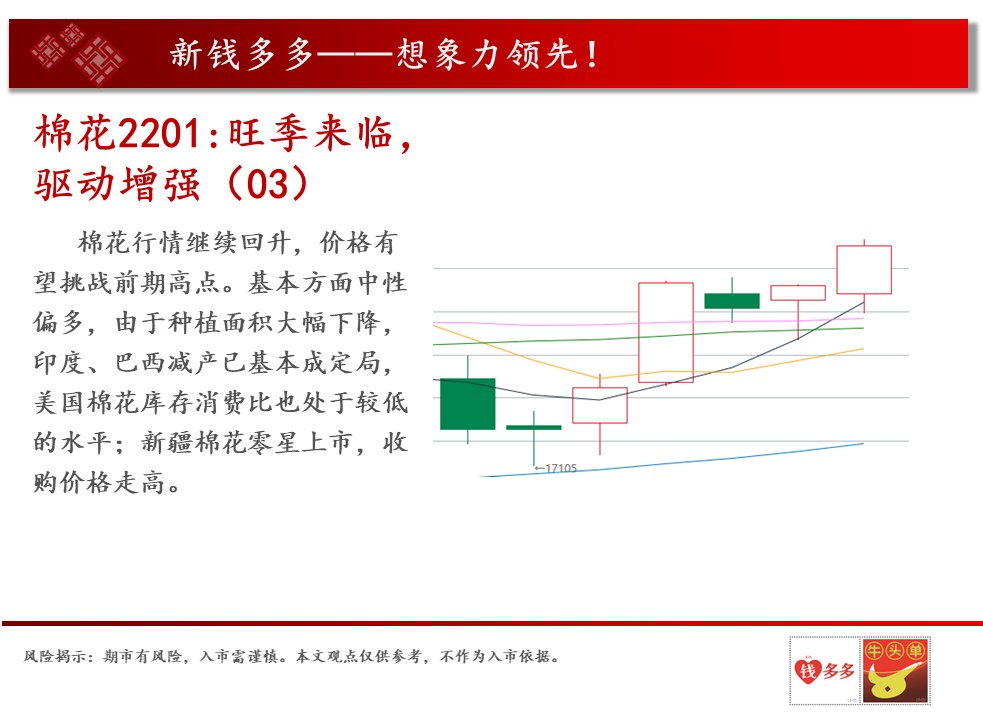 新钱多多——想象力领先！

棉花2201:旺季来临，驱动增强（03）

棉花行情继续回升，价格有望挑战前期高点。基本方面中性偏多，由于种植面积大幅下降，印度、巴西减产已基本成定局，美国棉花库存消费比也处于较低的水平；新疆棉花零星上市，收购价格走高。

←17105

风险揭示：期市有风险，入市需谨慎。本文观点仅供参考，不作为入市依据。

钱多多

牛头单